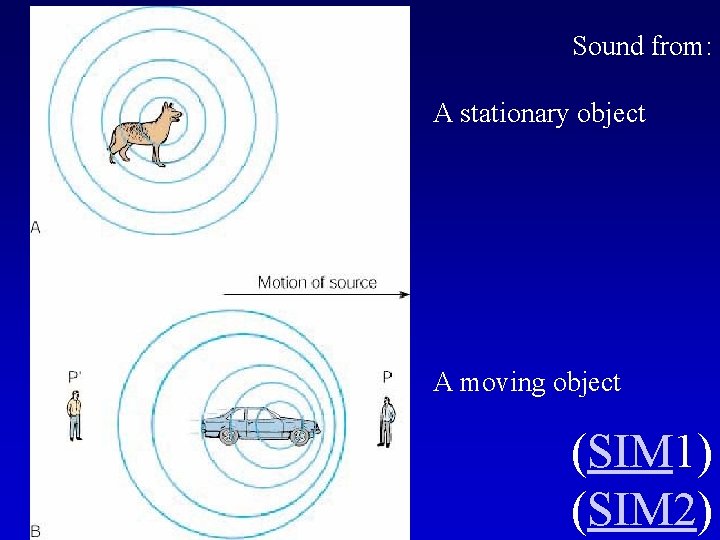 Sound from:

A stationary object

A

Motion of source

P'

P

A moving object

B

(SIM1)
(SIM2)